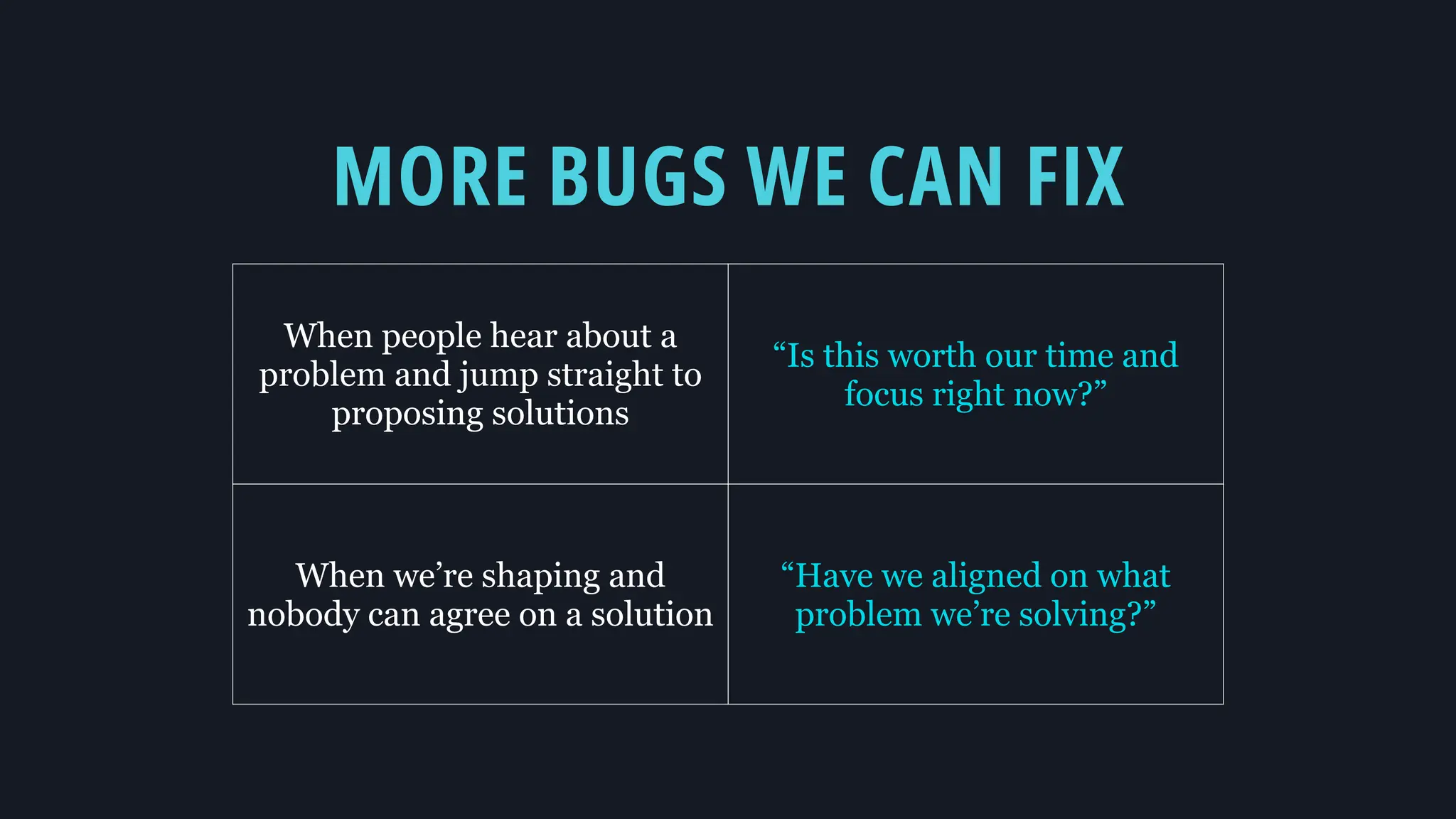 MORE BUGS WE CAN FIX

| | |
|---|---|
| When people hear about a problem and jump straight to proposing solutions | “Is this worth our time and focus right now?” |
| When we’re shaping and nobody can agree on a solution | “Have we aligned on what problem we’re solving?” |